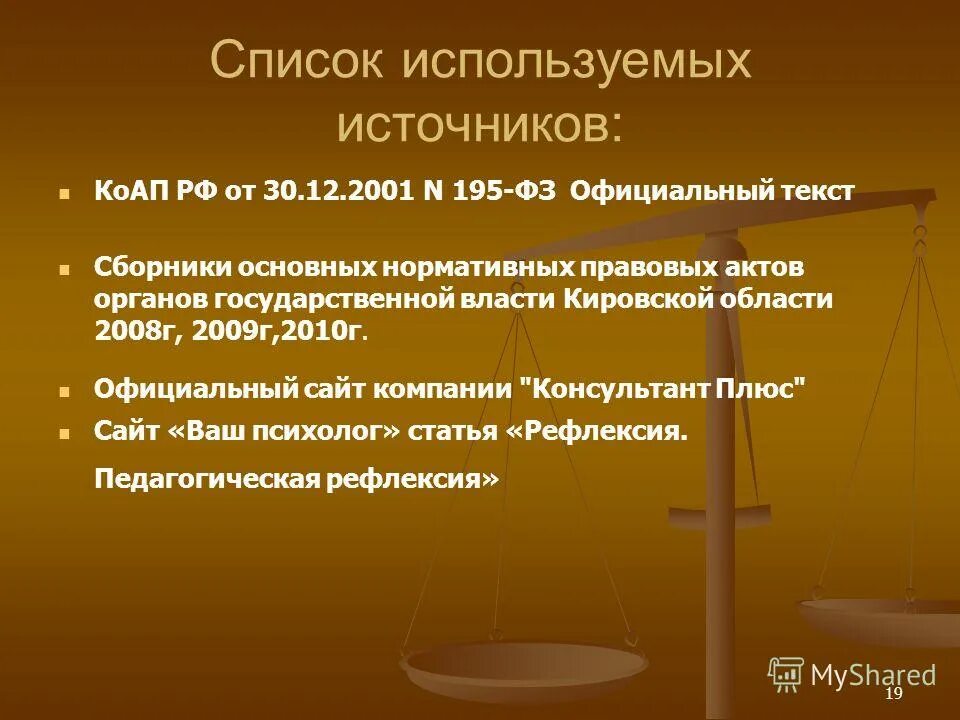 Список используемых источников:

КоАП РФ от 30.12.2001 N 195-ФЗ Официальный текст

Сборники основных нормативных правовых актов органов государственной власти Кировской области 2008г, 2009г,2010г.

Официальный сайт компании "Консультант Плюс"

Сайт «Ваш психолог» статья «Рефлексия.

Педагогическая рефлексия»

MyShared

19